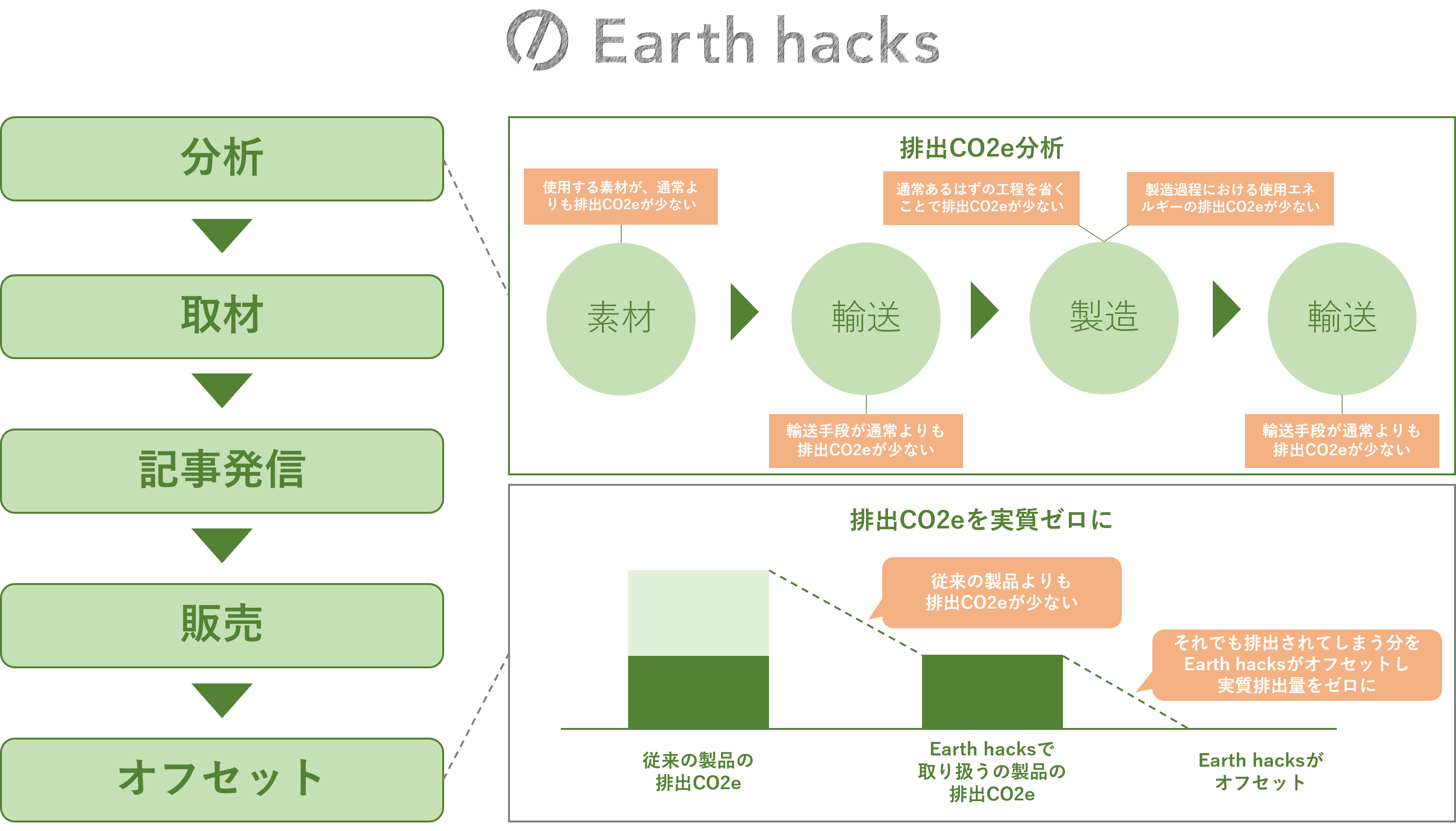 Earth hacks

分析

取材

記事発信

販売

オフセット

排出CO2e分析

使用する素材が、通常よりも排出CO2eが少ない

通常あるはずの工程を省くことで排出CO2eが少ない

製造過程における使用エネルギーの排出CO2eが少ない

素材

輸送

製造

輸送

輸送手段が通常よりも排出CO2eが少ない

輸送手段が通常よりも排出CO2eが少ない

排出CO2eを実質ゼロに

従来の製品よりも排出CO2eが少ない

それでも排出されてしまう分をEarth hacksがオフセットし実質排出量をゼロに

従来の製品の排出CO2e

Earth hacksで取り扱うの製品の排出CO2e

Earth hacksがオフセット